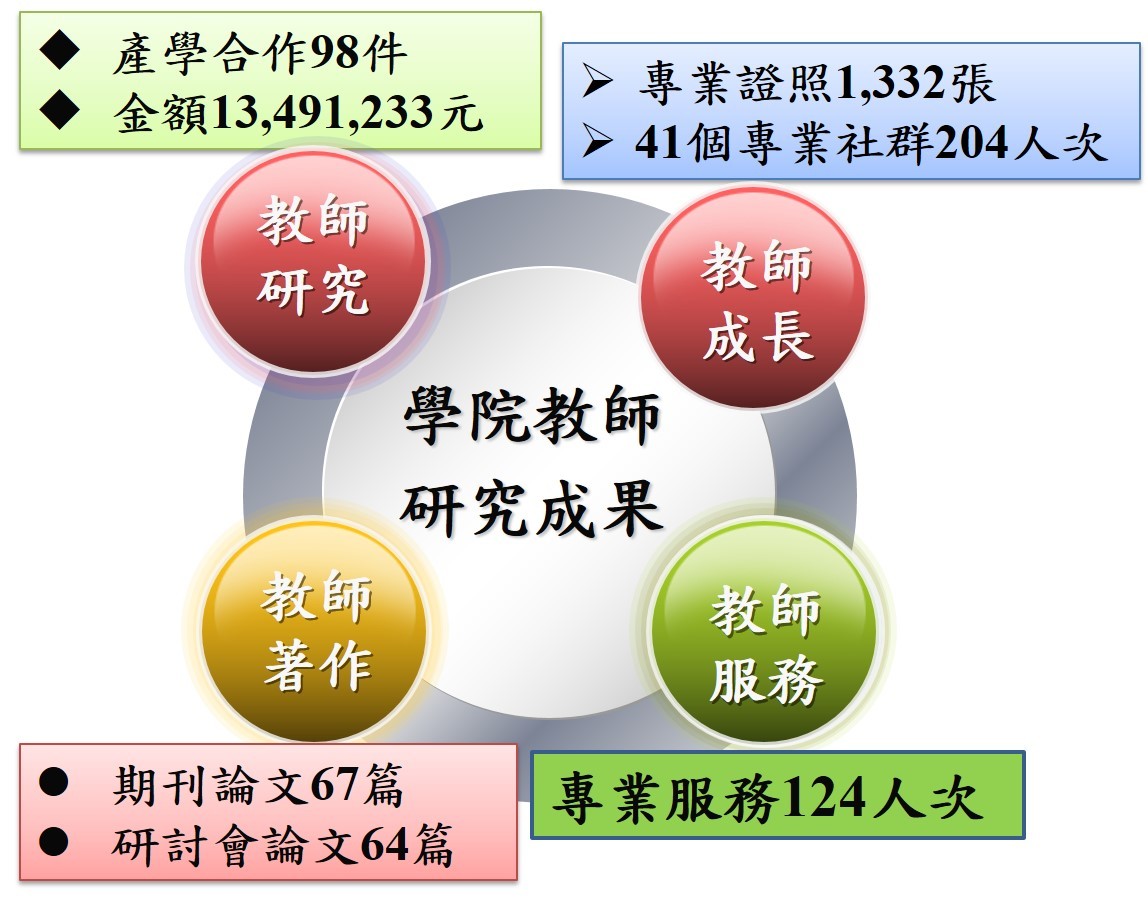 ◆ 產學合作98件
◆ 金額13,491,233元

➢ 專業證照1,332張
➢ 41個專業社群204人次

教師研究

教師成長

學院教師研究成果

教師著作

教師服務

● 期刊論文67篇
● 研討會論文64篇

專業服務124人次